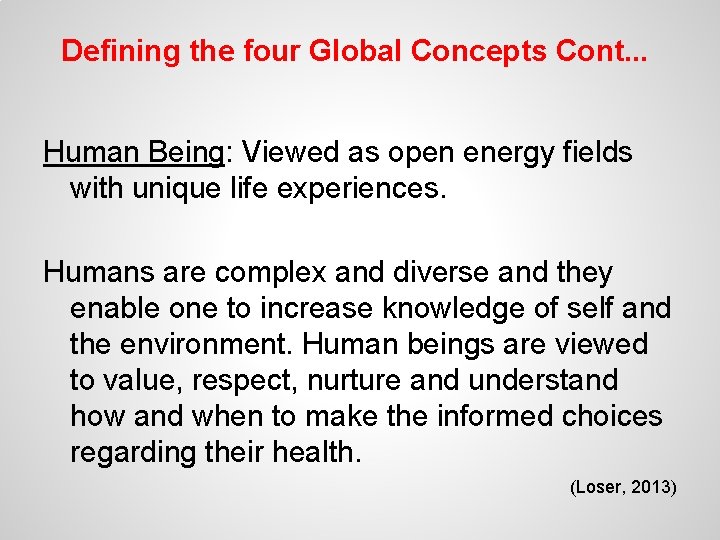 Defining the four Global Concepts Cont...

Human Being: Viewed as open energy fields with unique life experiences.

Humans are complex and diverse and they enable one to increase knowledge of self and the environment. Human beings are viewed to value, respect, nurture and understand how and when to make the informed choices regarding their health.

(Loser, 2013)